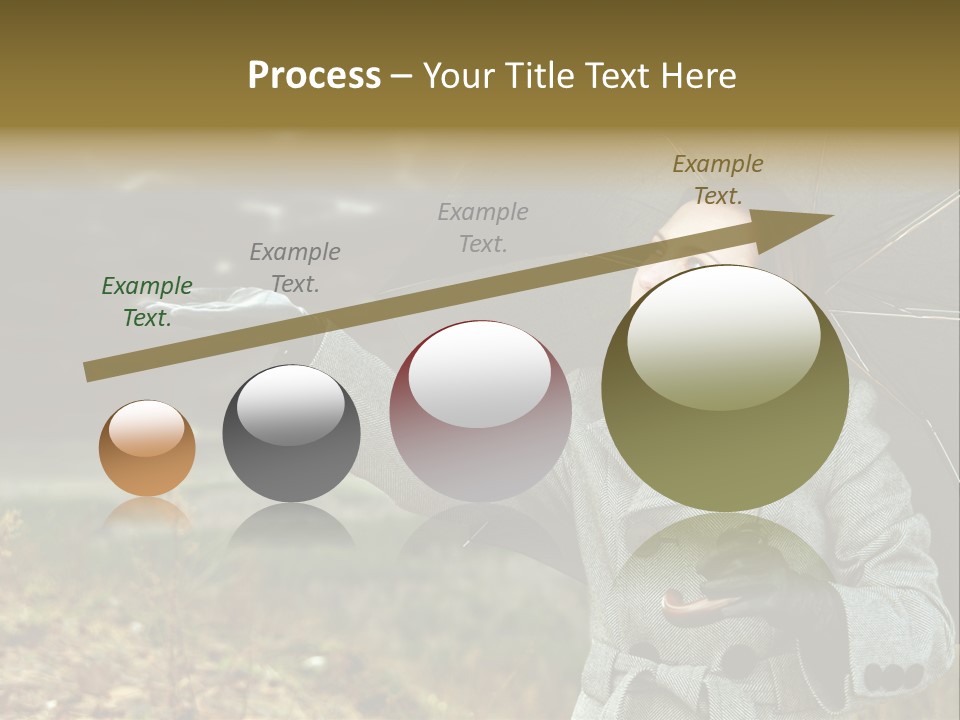 Process – Your Title Text Here

Example Text.

Example Text.

Example Text.

Example Text.